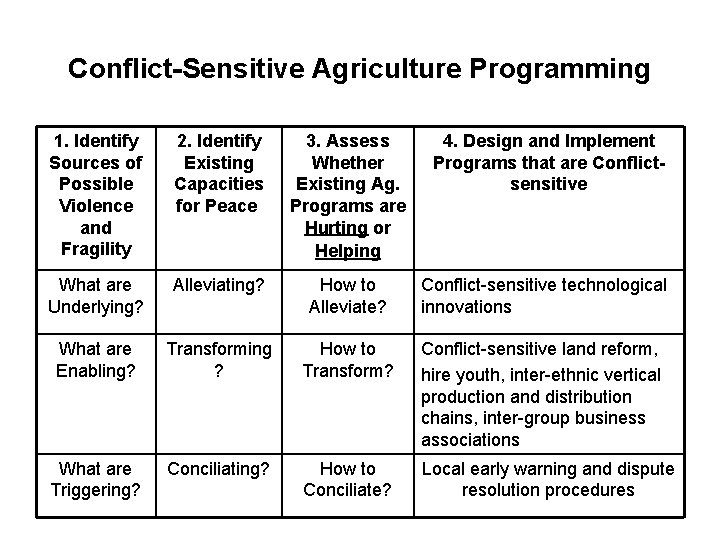 Conflict-Sensitive Agriculture Programming

| 1. Identify Sources of Possible Violence and Fragility | 2. Identify Existing Capacities for Peace | 3. Assess Whether Existing Ag. Programs are Hurting or Helping | 4. Design and Implement Programs that are Conflict-sensitive |
|---|---|---|---|
| What are Underlying? | Alleviating? | How to Alleviate? | Conflict-sensitive technological innovations |
| What are Enabling? | Transforming ? | How to Transform? | Conflict-sensitive land reform, hire youth, inter-ethnic vertical production and distribution chains, inter-group business associations |
| What are Triggering? | Conciliating? | How to Conciliate? | Local early warning and dispute resolution procedures |